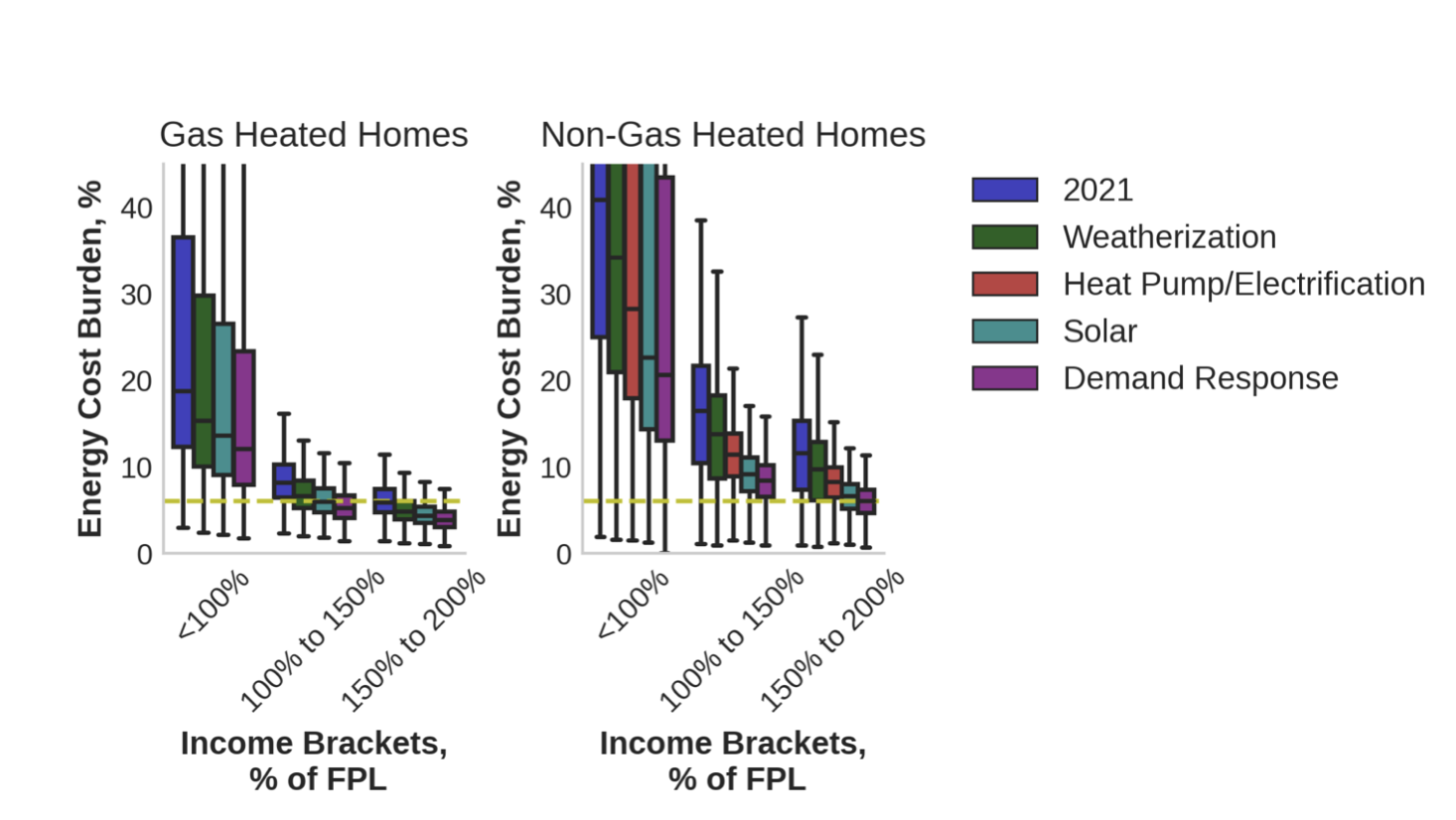 Gas Heated Homes

Energy Cost Burden, %

40
30
20
10
0

<100%
100% to 150%
150% to 200%

Income Brackets, % of FPL

Non-Gas Heated Homes

Energy Cost Burden, %

40
30
20
10
0

<100%
100% to 150%
150% to 200%

Income Brackets, % of FPL

2021
Weatherization
Heat Pump/Electrification
Solar
Demand Response